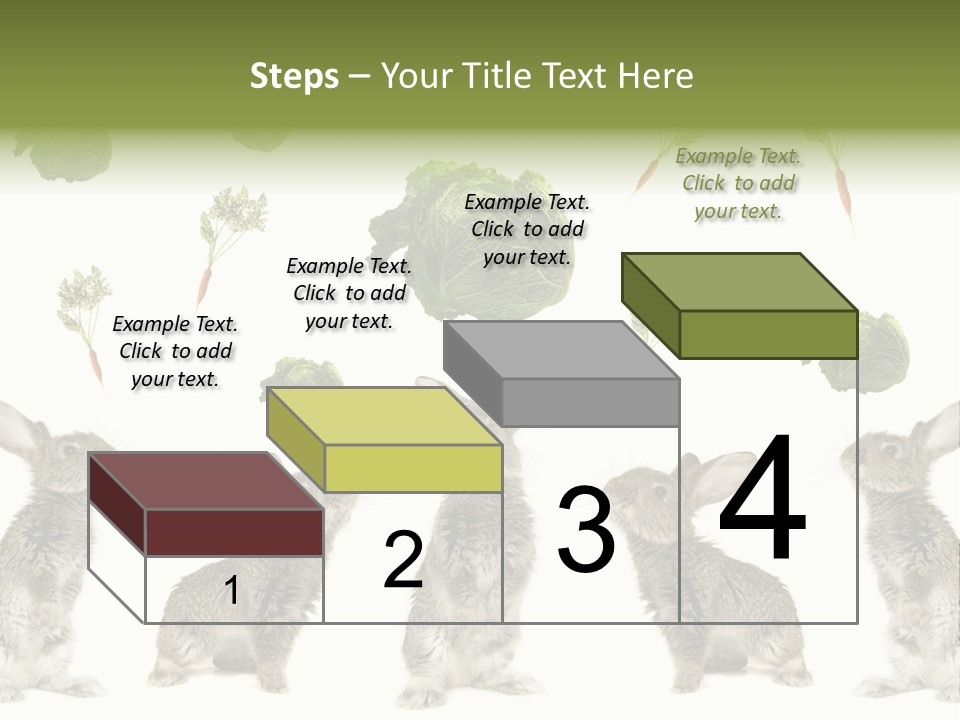 Steps – Your Title Text Here

Example Text. Click to add your text.

Example Text. Click to add your text.

Example Text. Click to add your text.

Example Text. Click to add your text.

1

2

3

4